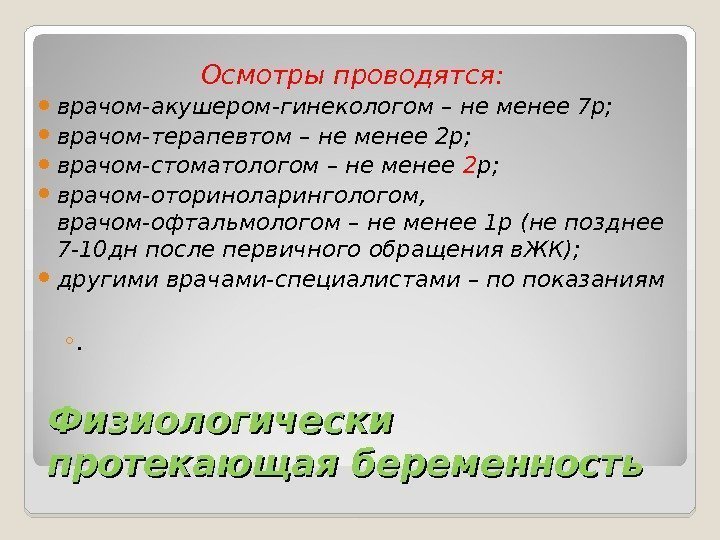 Осмотры проводятся:

- врачом-акушером-гинекологом – не менее 7р;
- врачом-терапевтом – не менее 2р;
- врачом-стоматологом – не менее 2р;
- врачом-оториноларингологом, врачом-офтальмологом – не менее 1р (не позднее 7-10дн после первичного обращения вЖК);
- другими врачами-специалистами – по показаниям

◦ .

Физиологически протекающая беременность